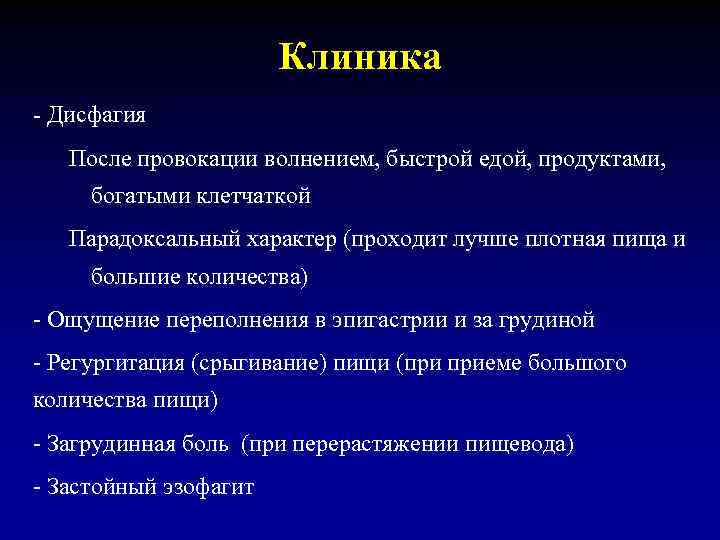 Клиника

- Дисфагия

После провокации волнением, быстрой едой, продуктами, богатыми клетчаткой

Парадоксальный характер (проходит лучше плотная пища и большие количества)

- Ощущение переполнения в эпигастрии и за грудиной

- Регургитация (срыгивание) пищи (при приеме большого количества пищи)

- Загрудинная боль (при перерастяжении пищевода)

- Застойный эзофагит